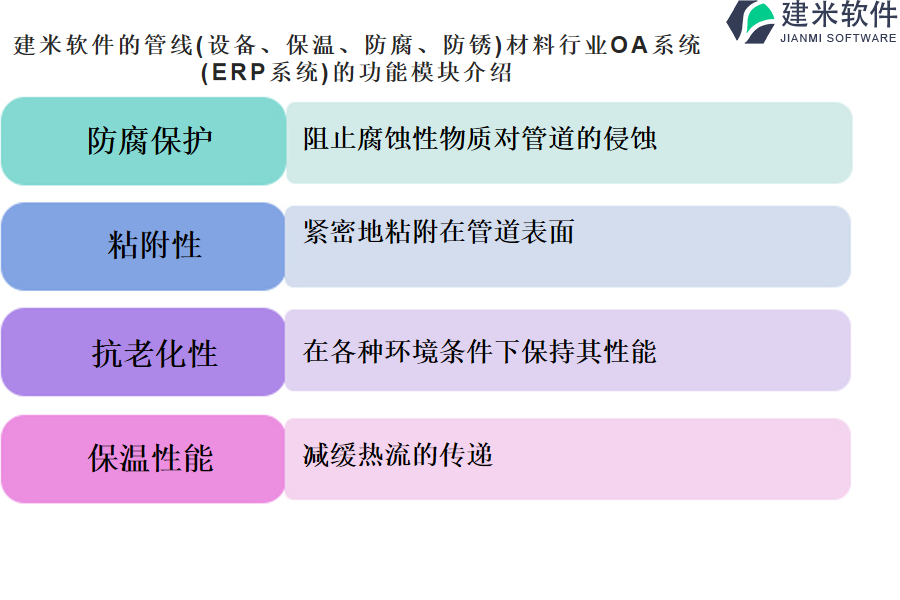 建米软件
JIANMI SOFTWARE

建米软件的管线(设备、保温、防腐、防锈)材料行业OA系统(ERP系统)的功能模块介绍

防腐保护
阻止腐蚀性物质对管道的侵蚀

粘附性
紧密地粘附在管道表面

抗老化性
在各种环境条件下保持其性能

保温性能
减缓热流的传递